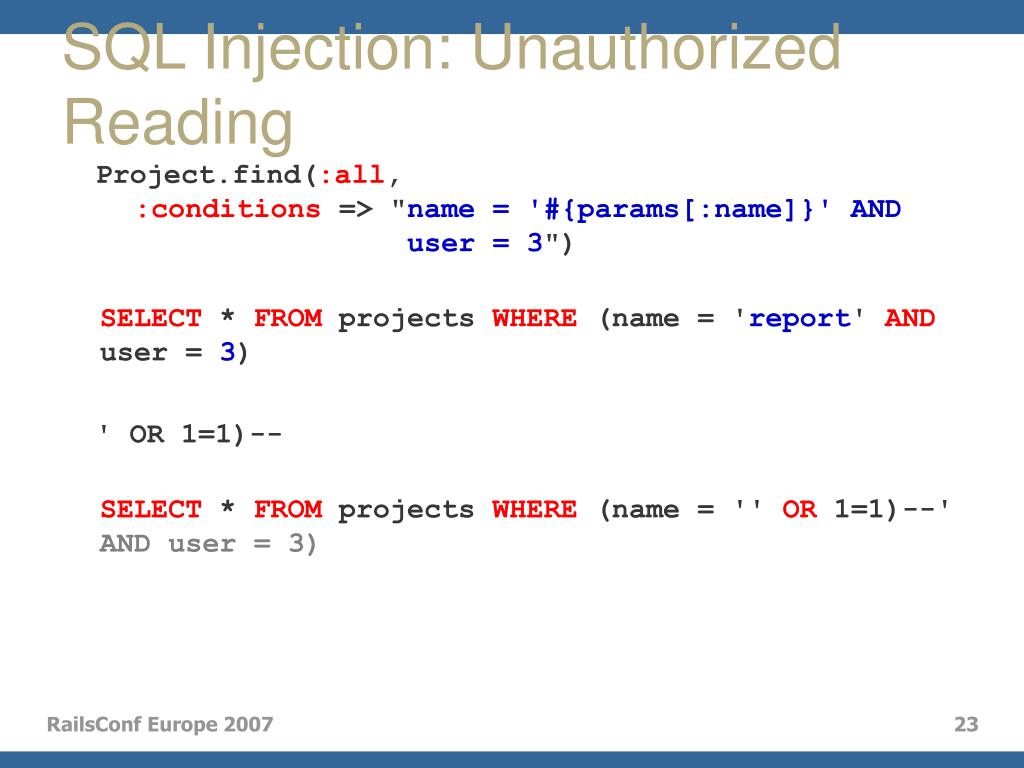 SQL Injection: Unauthorized Reading

Project.find(:all,
:conditions => "name = '#{params[:name]}' AND
user = 3")

SELECT * FROM projects WHERE (name = 'report' AND user = 3)

' OR 1=1)--

SELECT * FROM projects WHERE (name = '' OR 1=1)--' AND user = 3)

RailsConf Europe 2007

23